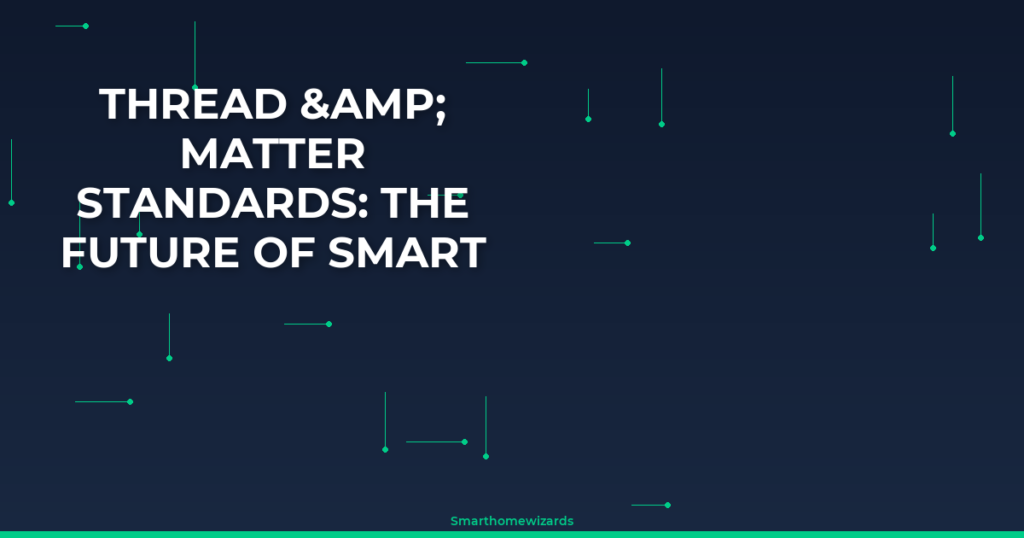 THREAD &AMP; MATTER STANDARDS: THE FUTURE OF SMART

Smarthomewizards